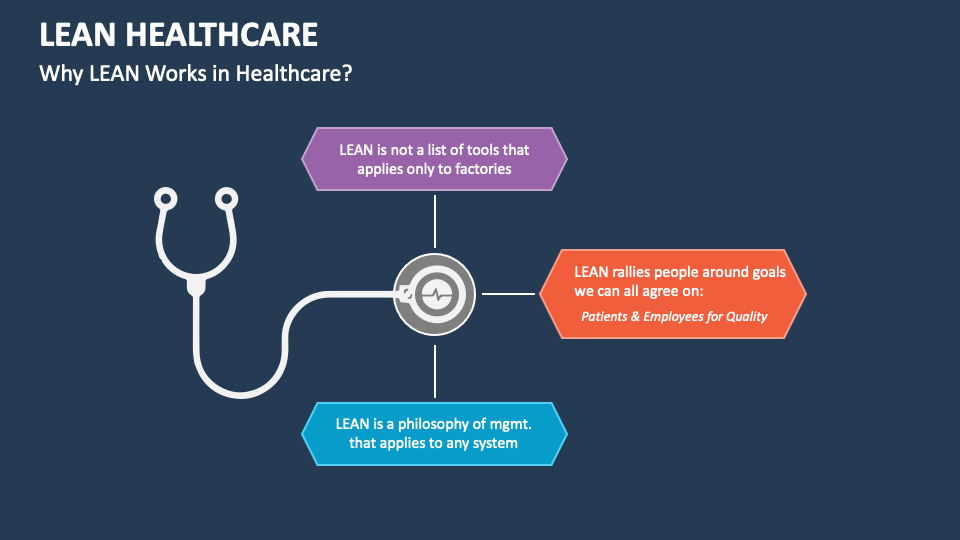 LEAN HEALTHCARE

Why LEAN Works in Healthcare?

LEAN is not a list of tools that applies only to factories

LEAN rallies people around goals we can all agree on:

Patients & Employees for Quality

LEAN is a philosophy of mgmt. that applies to any system